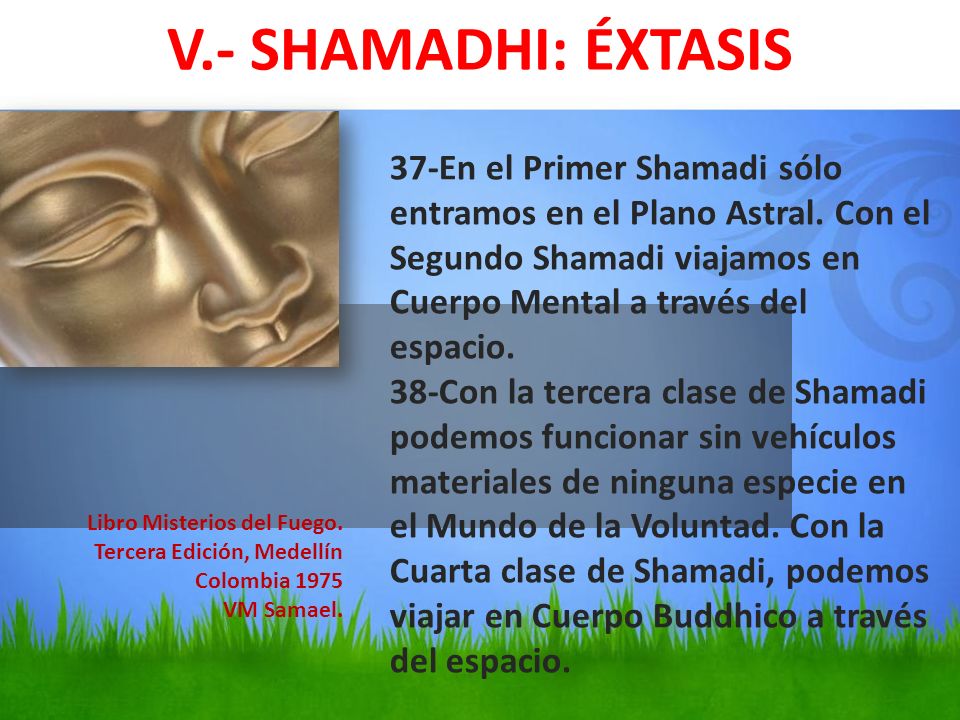 V.- SHAMADHI: ÉXTASIS

37-En el Primer Shamadi sólo entramos en el Plano Astral. Con el Segundo Shamadi viajamos en Cuerpo Mental a través del espacio.
38-Con la tercera clase de Shamadi podemos funcionar sin vehículos materiales de ninguna especie en el Mundo de la Voluntad. Con la Cuarta clase de Shamadi, podemos viajar en Cuerpo Buddhico a través del espacio.

Libro Misterios del Fuego. Tercera Edición, Medellín Colombia 1975 VM Samael.